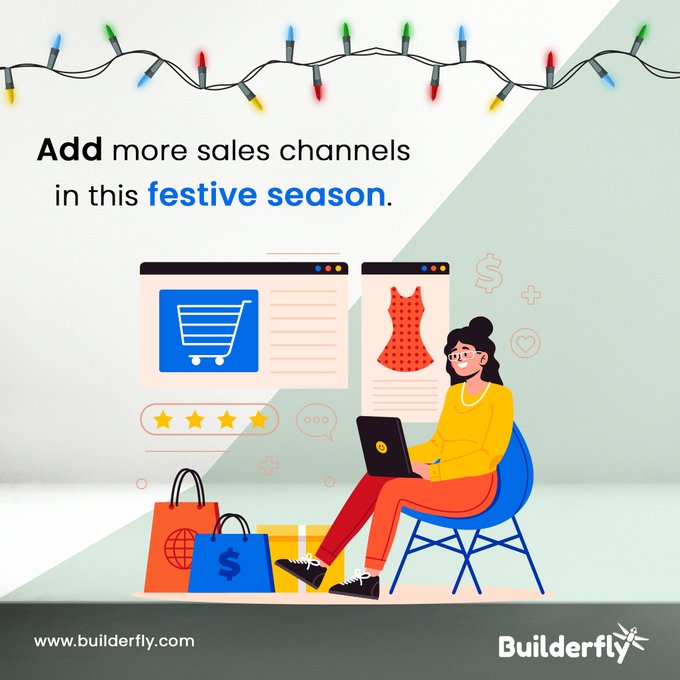 Add more sales channels in this festive season.

$

$

www.builderfly.com

Builderfly